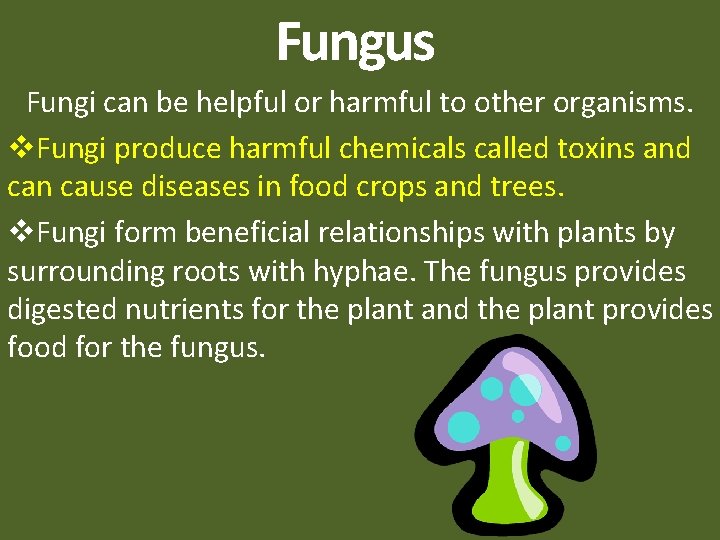 Fungus

Fungi can be helpful or harmful to other organisms.

❖Fungi produce harmful chemicals called toxins and can cause diseases in food crops and trees.

❖Fungi form beneficial relationships with plants by surrounding roots with hyphae. The fungus provides digested nutrients for the plant and the plant provides food for the fungus.